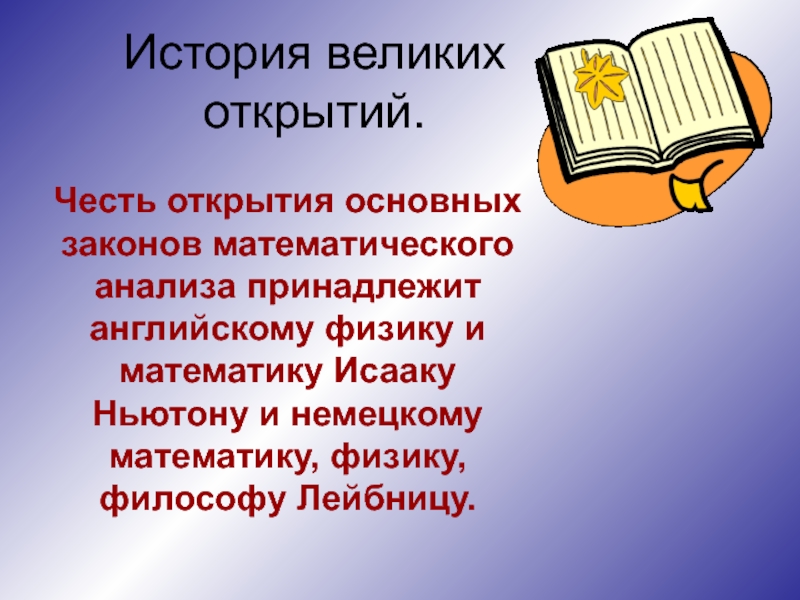 История великих открытий.

Честь открытия основных законов математического анализа принадлежит английскому физику и математику Исааку Ньютону и немецкому математику, физику, философу Лейбницу.